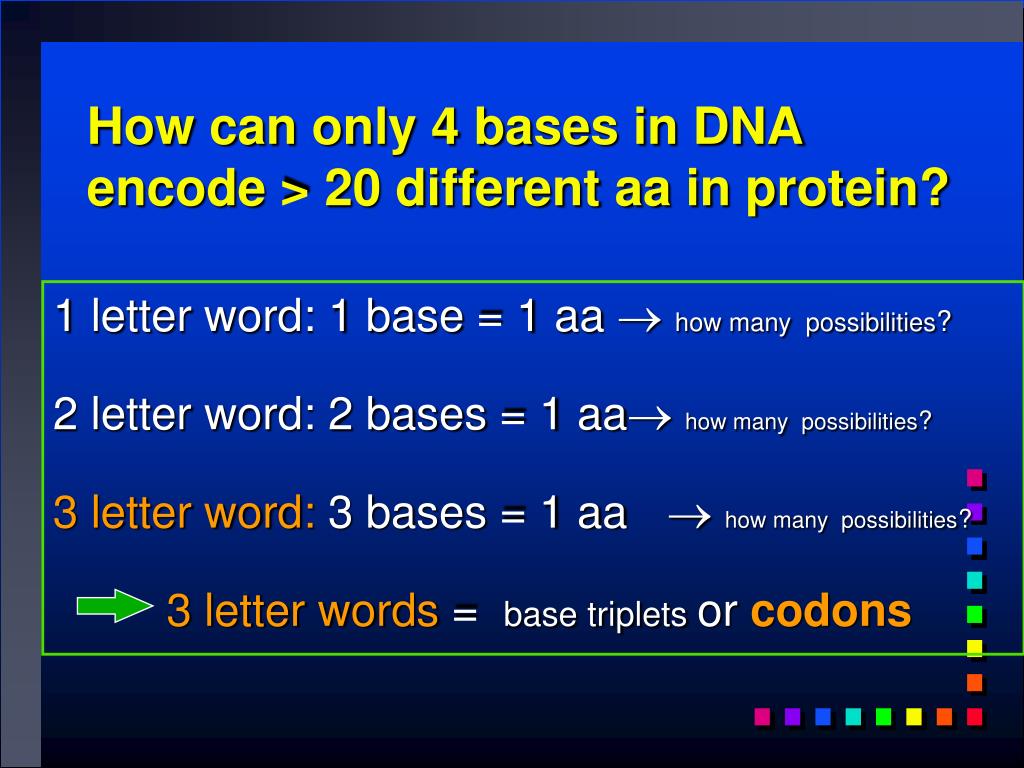 How can only 4 bases in DNA encode > 20 different aa in protein?

1 letter word: 1 base = 1 aa $\rightarrow$ how many possibilities?

2 letter word: 2 bases = 1 aa$\rightarrow$ how many possibilities?

3 letter word: 3 bases = 1 aa $\rightarrow$ how many possibilities?

3 letter words = base triplets or codons